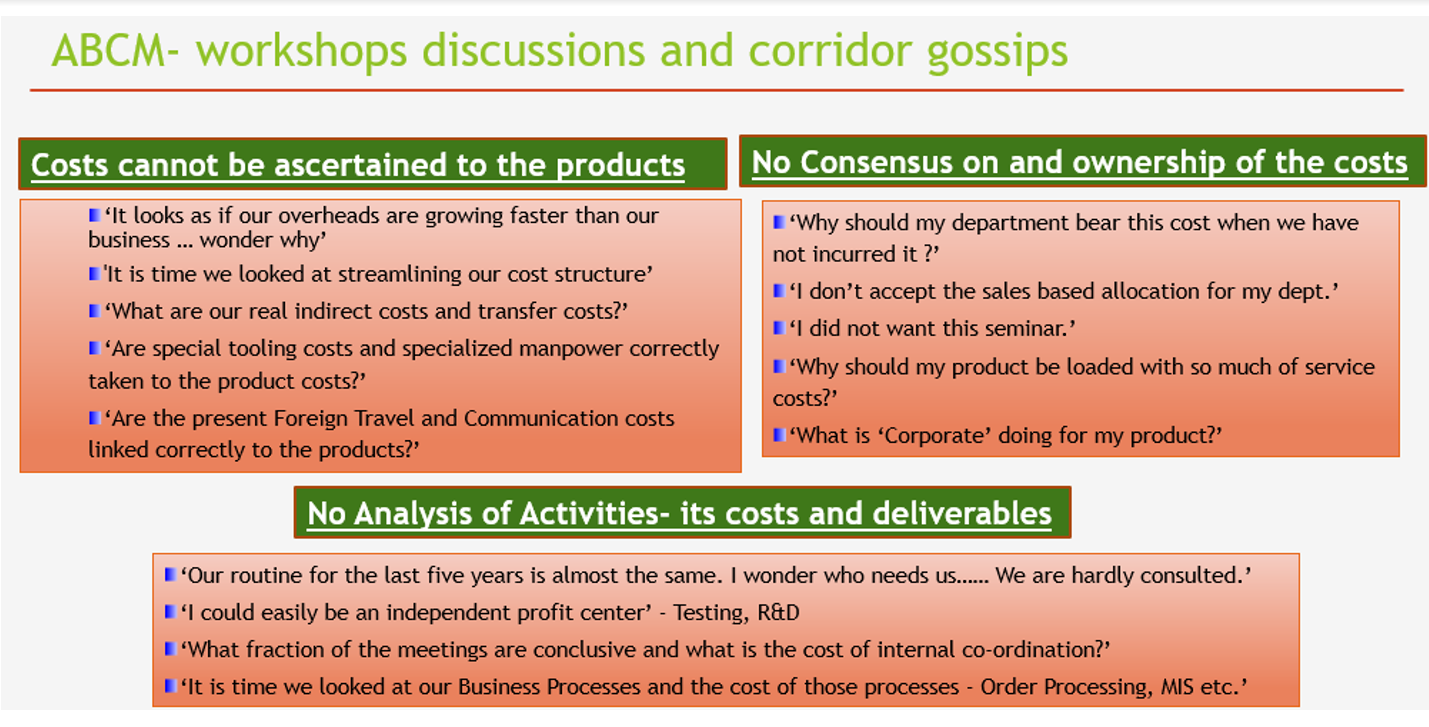 ABCM- workshops discussions and corridor gossips

Costs cannot be ascertained to the products

‘It looks as if our overheads are growing faster than our business … wonder why’

'It is time we looked at streamlining our cost structure’

‘What are our real indirect costs and transfer costs?’

‘Are special tooling costs and specialized manpower correctly taken to the product costs?’

‘Are the present Foreign Travel and Communication costs linked correctly to the products?’

No Consensus on and ownership of the costs

‘Why should my department bear this cost when we have not incurred it ?’

‘I don’t accept the sales based allocation for my dept.’

‘I did not want this seminar.’

‘Why should my product be loaded with so much of service costs?’

‘What is ‘Corporate’ doing for my product?’

No Analysis of Activities- its costs and deliverables

‘Our routine for the last five years is almost the same. I wonder who needs us…… We are hardly consulted.’

‘I could easily be an independent profit center’ - Testing, R&D

‘What fraction of the meetings are conclusive and what is the cost of internal co-ordination?’

‘It is time we looked at our Business Processes and the cost of those processes - Order Processing, MIS etc.’